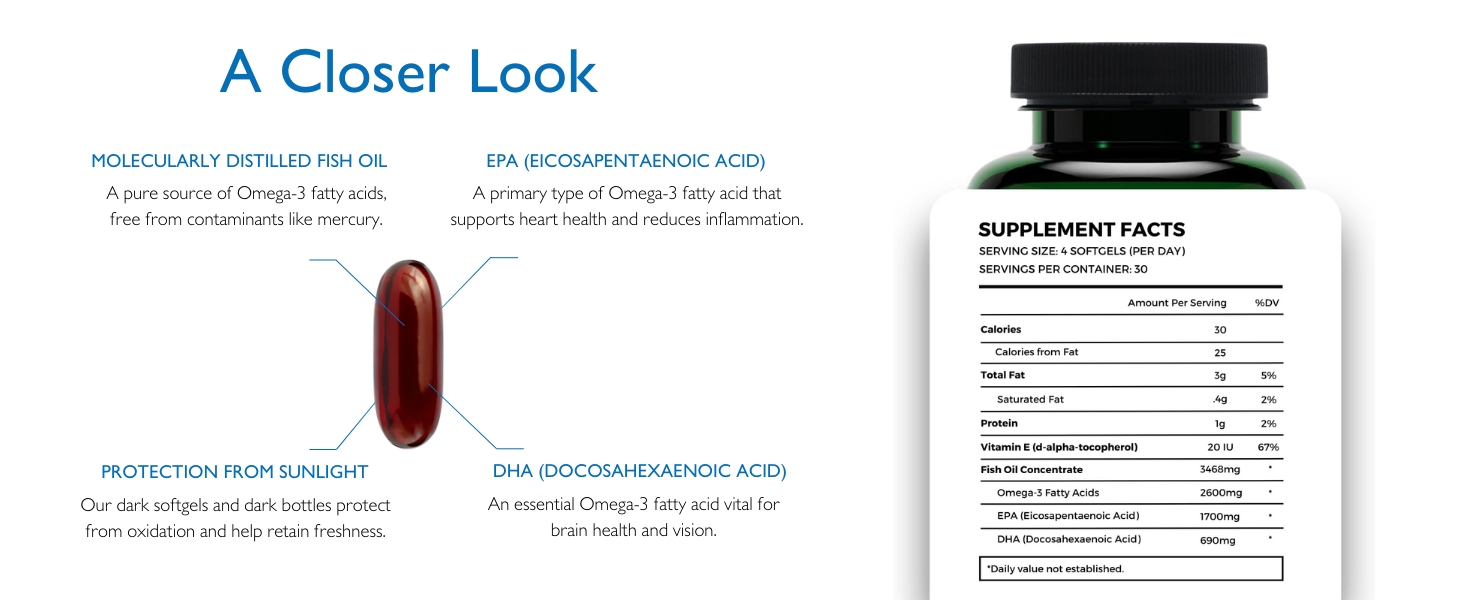 A Closer Look

MOLECULARLY DISTILLED FISH OIL
A pure source of Omega-3 fatty acids, free from contaminants like mercury.

EPA (EICOSAPENTAENOIC ACID)
A primary type of Omega-3 fatty acid that supports heart health and reduces inflammation.

PROTECTION FROM SUNLIGHT
Our dark softgels and dark bottles protect from oxidation and help retain freshness.

DHA (DOCOSAHEXAENOIC ACID)
An essential Omega-3 fatty acid vital for brain health and vision.

SUPPLEMENT FACTS
SERVING SIZE: 4 SOFTGELS (PER DAY)
SERVINGS PER CONTAINER: 30

| | Amount Per Serving | %DV |
|---|---|---|
| Calories | 30 | |
| Calories from Fat | 25 | |
| Total Fat | 3g | 5% |
| Saturated Fat | .4g | 2% |
| Protein | 1g | 2% |
| Vitamin E (d-alpha-tocopherol) | 20 IU | 67% |
| Fish Oil Concentrate | 3468mg | * |
| Omega-3 Fatty Acids | 2600mg | * |
| EPA (Eicosapentaenoic Acid) | 1700mg | * |
| DHA (Docosahexaenoic Acid) | 690mg | * |

*Daily value not established.